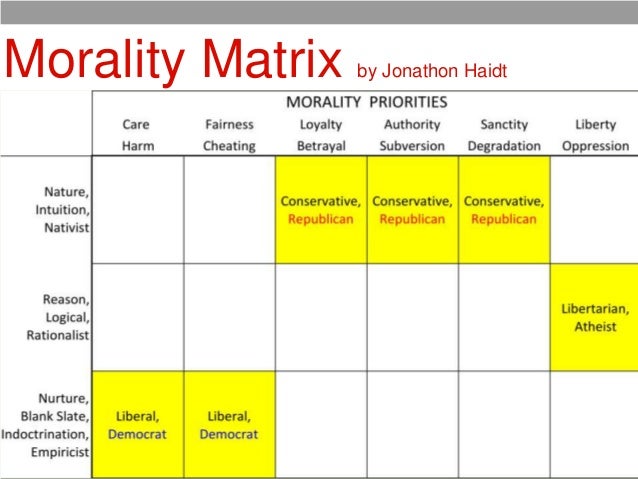 Morality Matrix by Jonathon Haidt

MORALITY PRIORITIES

| | Care Harm | Fairness Cheating | Loyalty Betrayal | Authority Subversion | Sanctity Degradation | Liberty Oppression |
|---|---|---|---|---|---|---|
| Nature, Intuition, Nativist | | | Conservative, Republican | Conservative, Republican | Conservative, Republican | |
| Reason, Logical, Rationalist | | | | | | Libertarian, Atheist |
| Nurture, Blank Slate, Indoctrination, Empiricist | Liberal, Democrat | Liberal, Democrat | | | | |